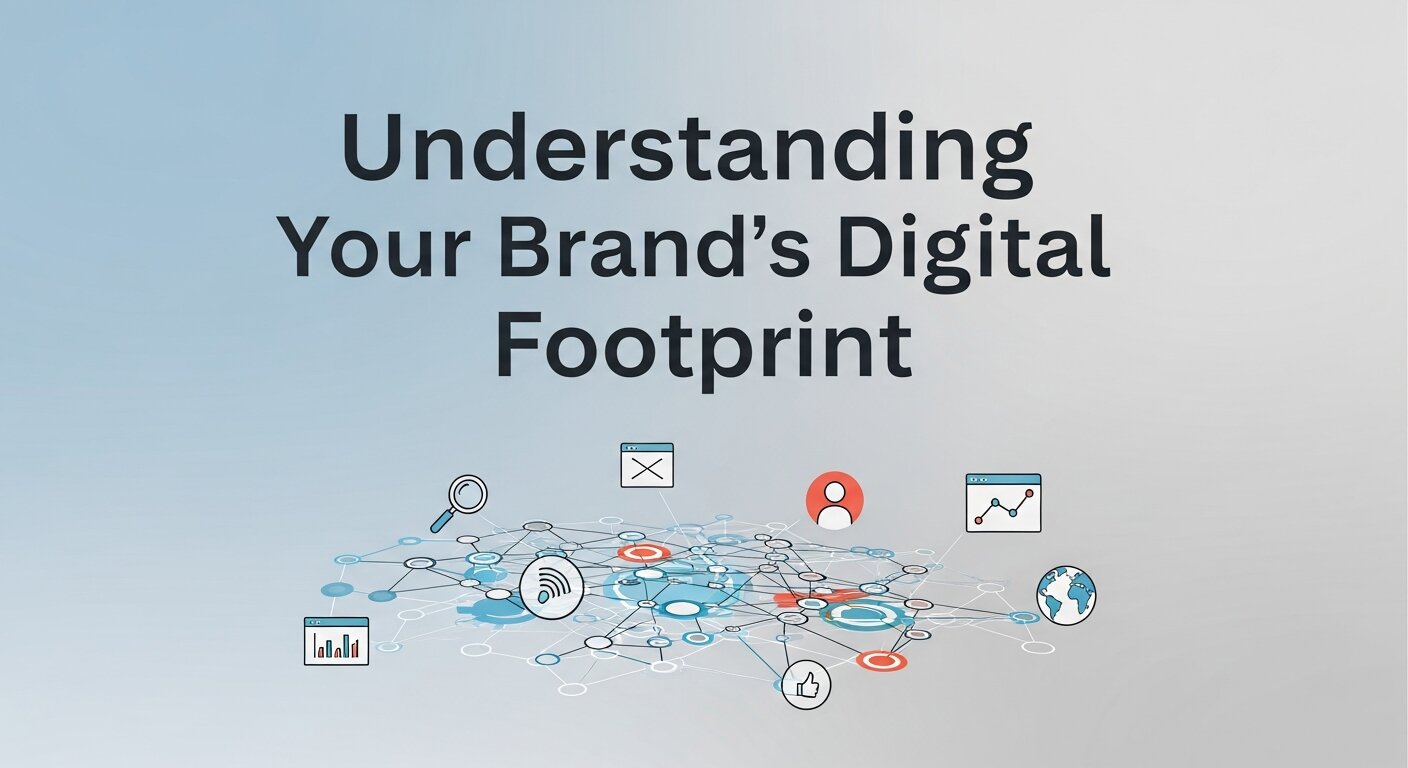 Understanding Your Brand's Digital Footprint